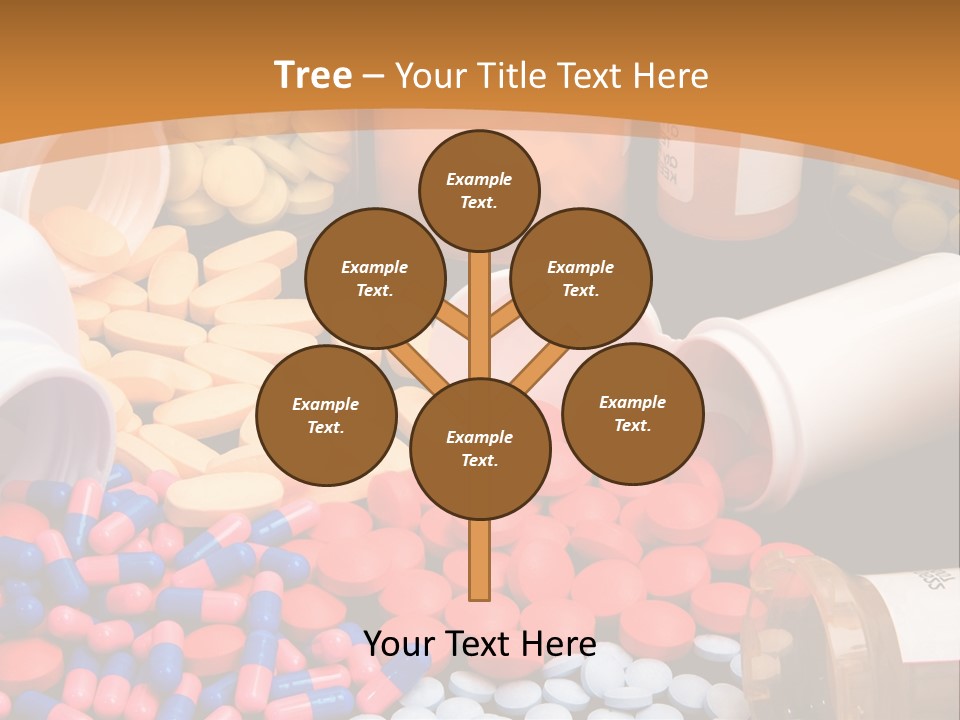 Tree – Your Title Text Here

Example Text.

Example Text.

Example Text.

Example Text.

Example Text.

Example Text.

Your Text Here